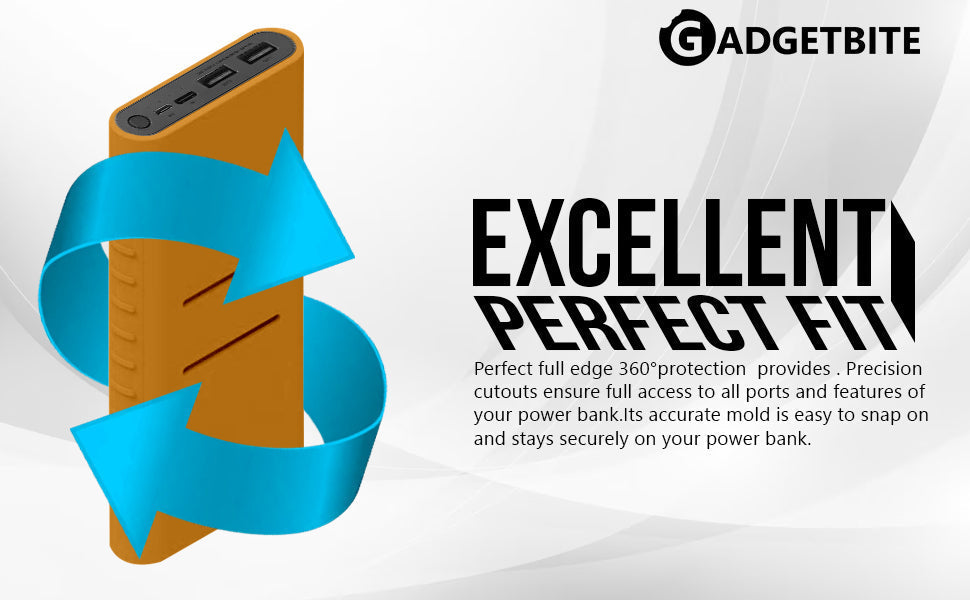 GADGETBITE

EXCELLENT
PERFECT FIT

Perfect full edge 360°protection provides . Precision cutouts ensure full access to all ports and features of your power bank.Its accurate mold is easy to snap on and stays securely on your power bank.